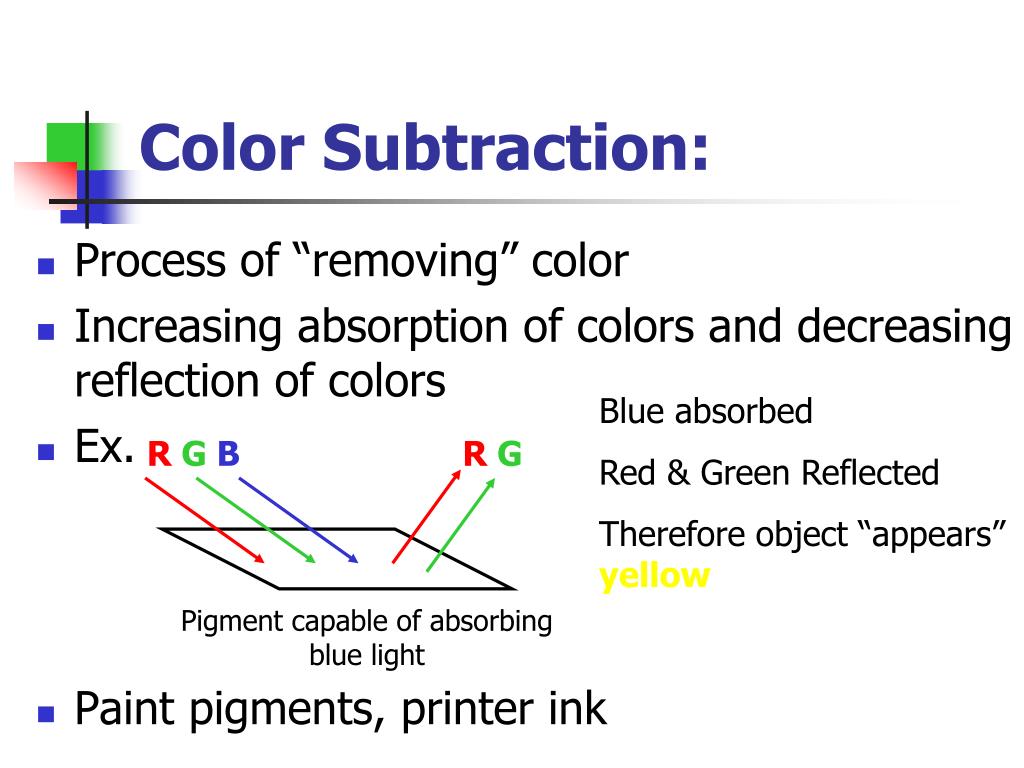 Color Subtraction:

Process of “removing” color

Increasing absorption of colors and decreasing reflection of colors

Ex. R G B

R G

Pigment capable of absorbing blue light

Blue absorbed

Red & Green Reflected

Therefore object “appears” yellow

Paint pigments, printer ink